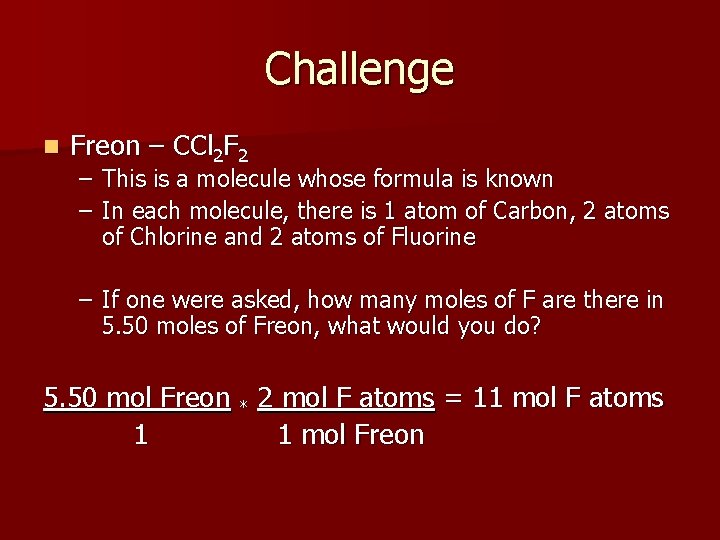 Challenge

Freon – $CCl_2F_2$

– This is a molecule whose formula is known

– In each molecule, there is 1 atom of Carbon, 2 atoms of Chlorine and 2 atoms of Fluorine

– If one were asked, how many moles of F are there in 5.50 moles of Freon, what would you do?

$\frac{5.50 \text{ mol Freon}}{1} * \frac{2 \text{ mol F atoms}}{1 \text{ mol Freon}} = 11 \text{ mol F atoms}$